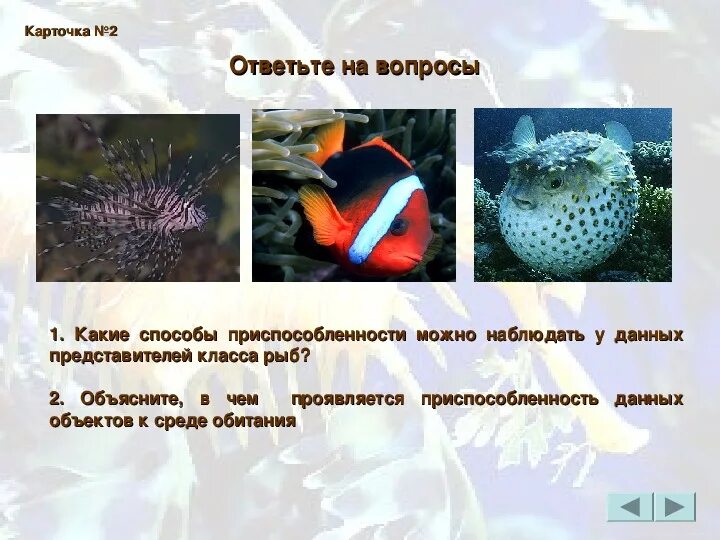 Карточка №2

Ответьте на вопросы

1. Какие способы приспособленности можно наблюдать у данных представителей класса рыб?

2. Объясните, в чем проявляется приспособленность данных объектов к среде обитания